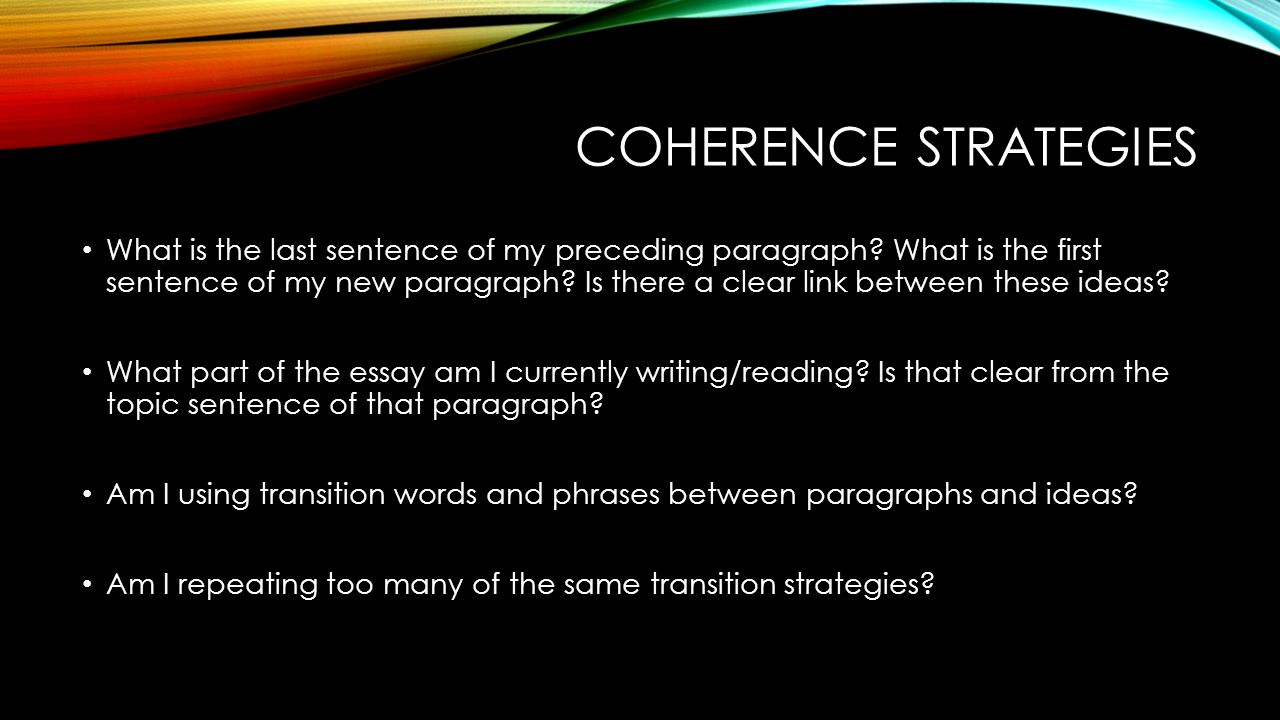 COHERENCE STRATEGIES

• What is the last sentence of my preceding paragraph? What is the first sentence of my new paragraph? Is there a clear link between these ideas?

• What part of the essay am I currently writing/reading? Is that clear from the topic sentence of that paragraph?

• Am I using transition words and phrases between paragraphs and ideas?

• Am I repeating too many of the same transition strategies?